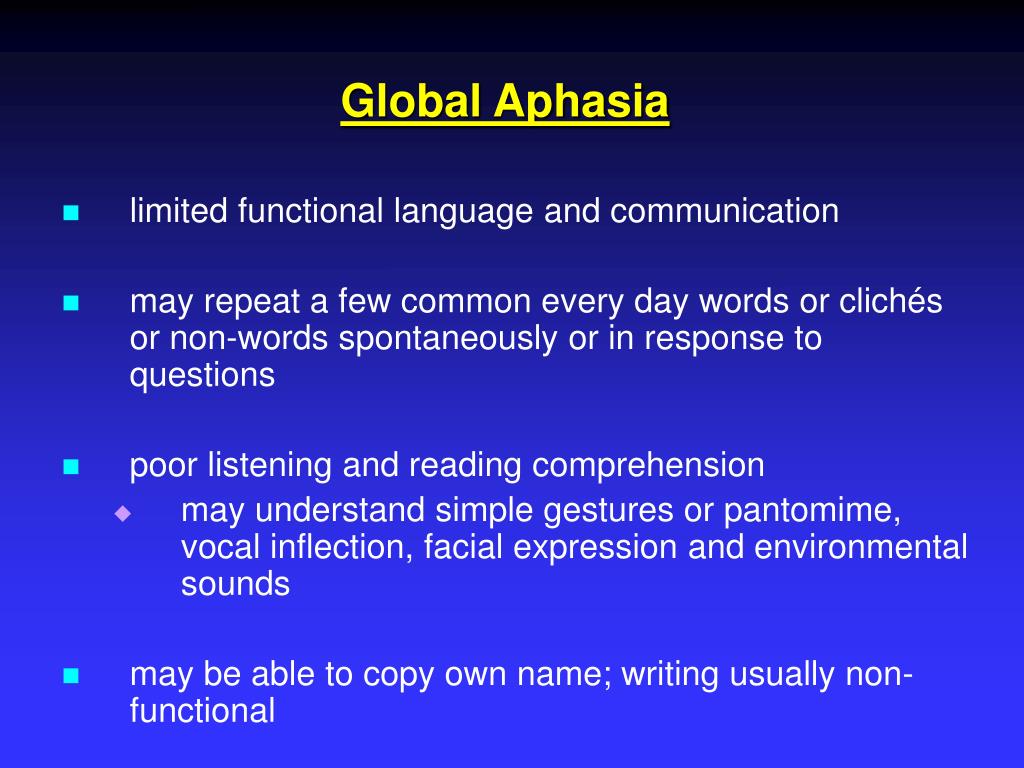 Global Aphasia

limited functional language and communication

may repeat a few common every day words or clichés or non-words spontaneously or in response to questions

poor listening and reading comprehension

may understand simple gestures or pantomime, vocal inflection, facial expression and environmental sounds

may be able to copy own name; writing usually non-functional